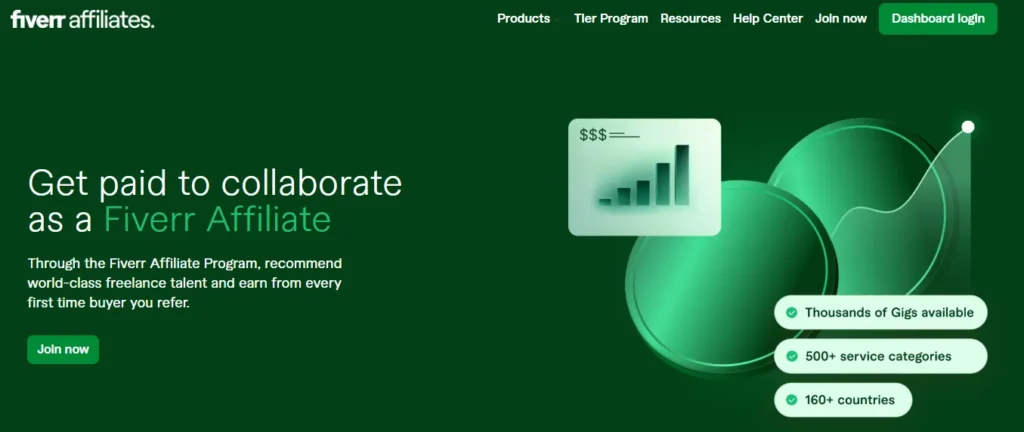 fiverr affiliates.

Products Tier Program Resources Help Center Join now Dashboard login

Get paid to collaborate as a Fiverr Affiliate

Through the Fiverr Affiliate Program, recommend world-class freelance talent and earn from every first time buyer you refer.

Join now

$$$

Thousands of Gigs available

500+ service categories

160+ countries